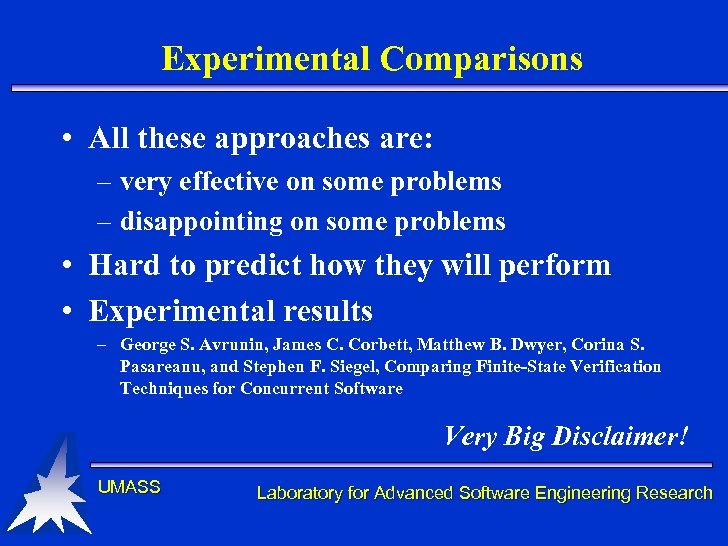 Experimental Comparisons

• All these approaches are:
– very effective on some problems
– disappointing on some problems

• Hard to predict how they will perform

• Experimental results
– George S. Avrunin, James C. Corbett, Matthew B. Dwyer, Corina S. Pasareanu, and Stephen F. Siegel, Comparing Finite-State Verification Techniques for Concurrent Software

Very Big Disclaimer!

UMASS

Laboratory for Advanced Software Engineering Research